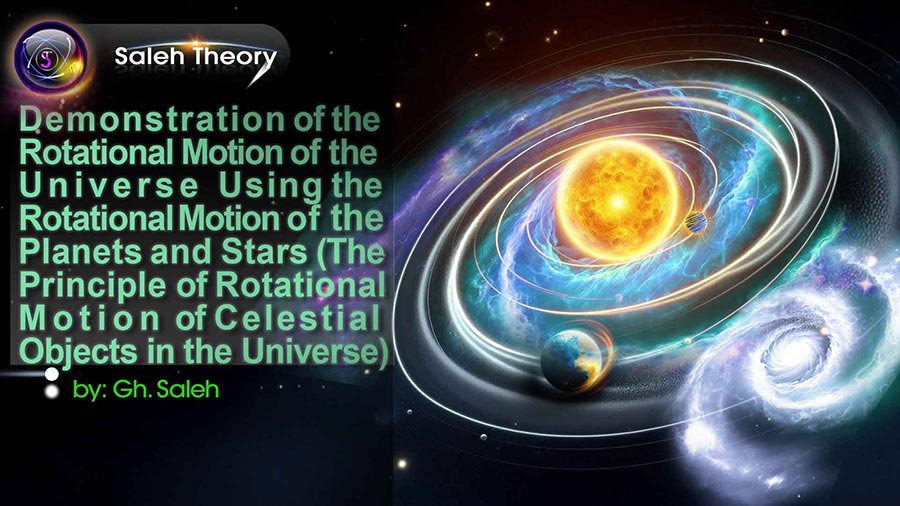 Saleh Theory

Demonstration of the Rotational Motion of the Universe Using the Rotational Motion of the Planets and Stars (The Principle of Rotational Motion of Celestial Objects in the Universe)

by: Gh. Saleh